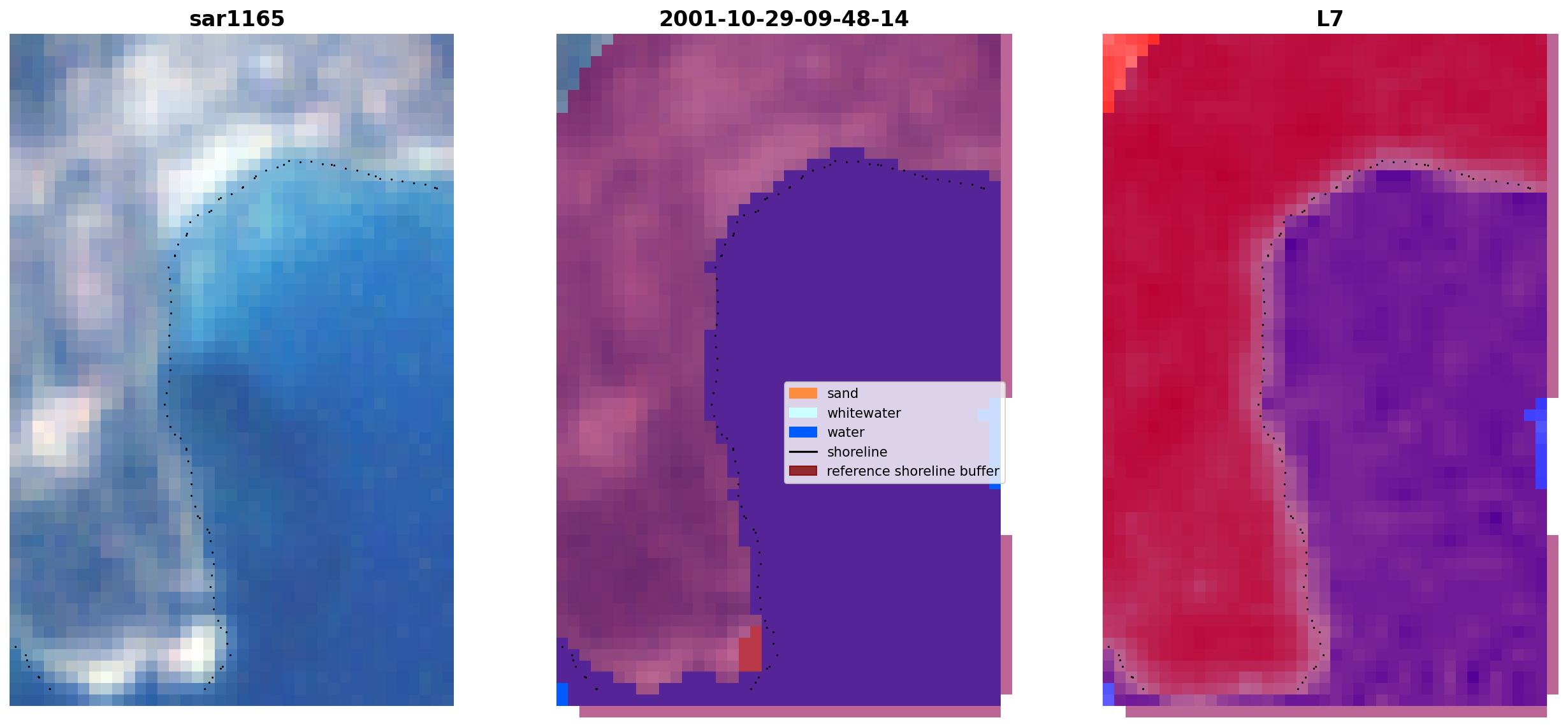 sar1165

2001-10-29-09-48-14

sand
whitewater
water
shoreline
reference shoreline buffer

L7